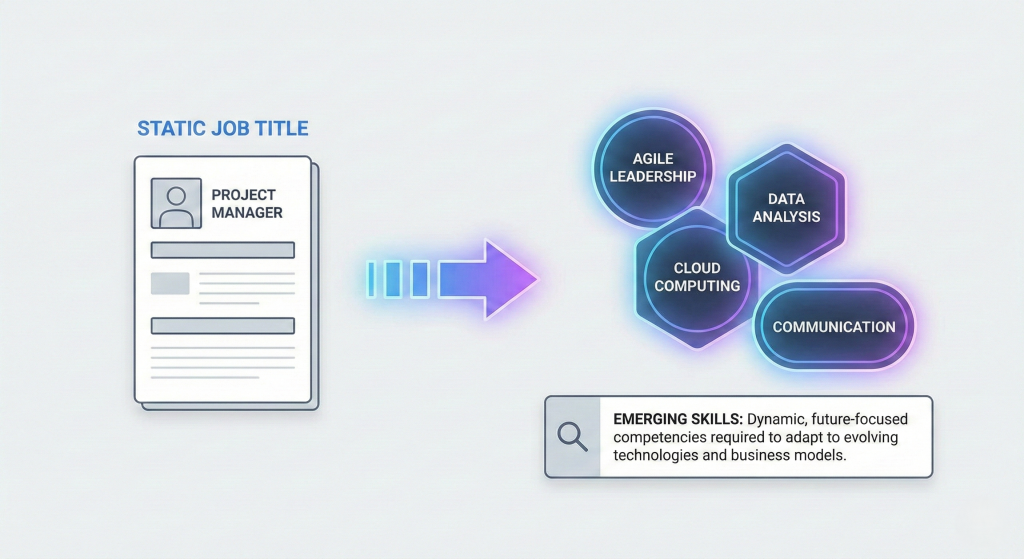 STATIC JOB TITLE

PROJECT MANAGER

AGILE LEADERSHIP

DATA ANALYSIS

CLOUD COMPUTING

COMMUNICATION

EMERGING SKILLS: Dynamic, future-focused competencies required to adapt to evolving technologies and business models.